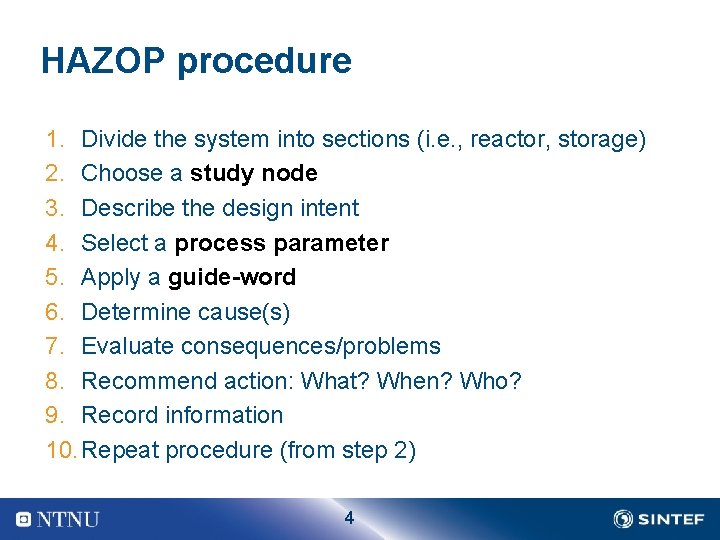 HAZOP procedure

1. Divide the system into sections (i.e., reactor, storage)
2. Choose a study node
3. Describe the design intent
4. Select a process parameter
5. Apply a guide-word
6. Determine cause(s)
7. Evaluate consequences/problems
8. Recommend action: What? When? Who?
9. Record information
10. Repeat procedure (from step 2)

NTNU

4

SINTEF